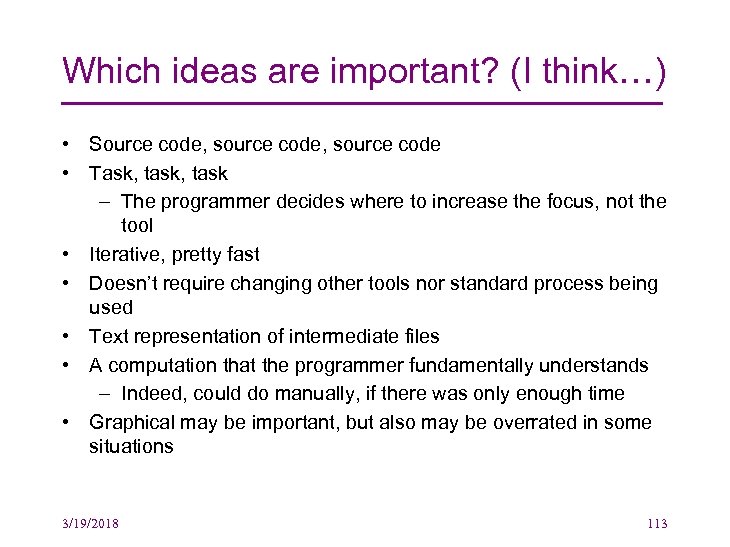 Which ideas are important? (I think…)

• Source code, source code, source code
• Task, task, task
– The programmer decides where to increase the focus, not the tool
• Iterative, pretty fast
• Doesn't require changing other tools nor standard process being used
• Text representation of intermediate files
• A computation that the programmer fundamentally understands
– Indeed, could do manually, if there was only enough time
• Graphical may be important, but also may be overrated in some situations

3/19/2018

113